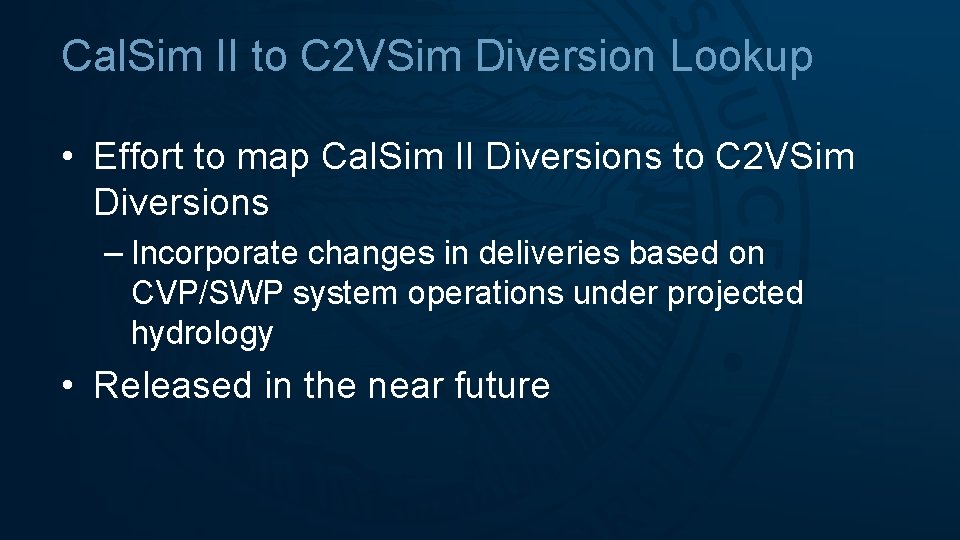 CalSim II to C2VSim Diversion Lookup

• Effort to map CalSim II Diversions to C2VSim Diversions

– Incorporate changes in deliveries based on CVP/SWP system operations under projected hydrology

• Released in the near future